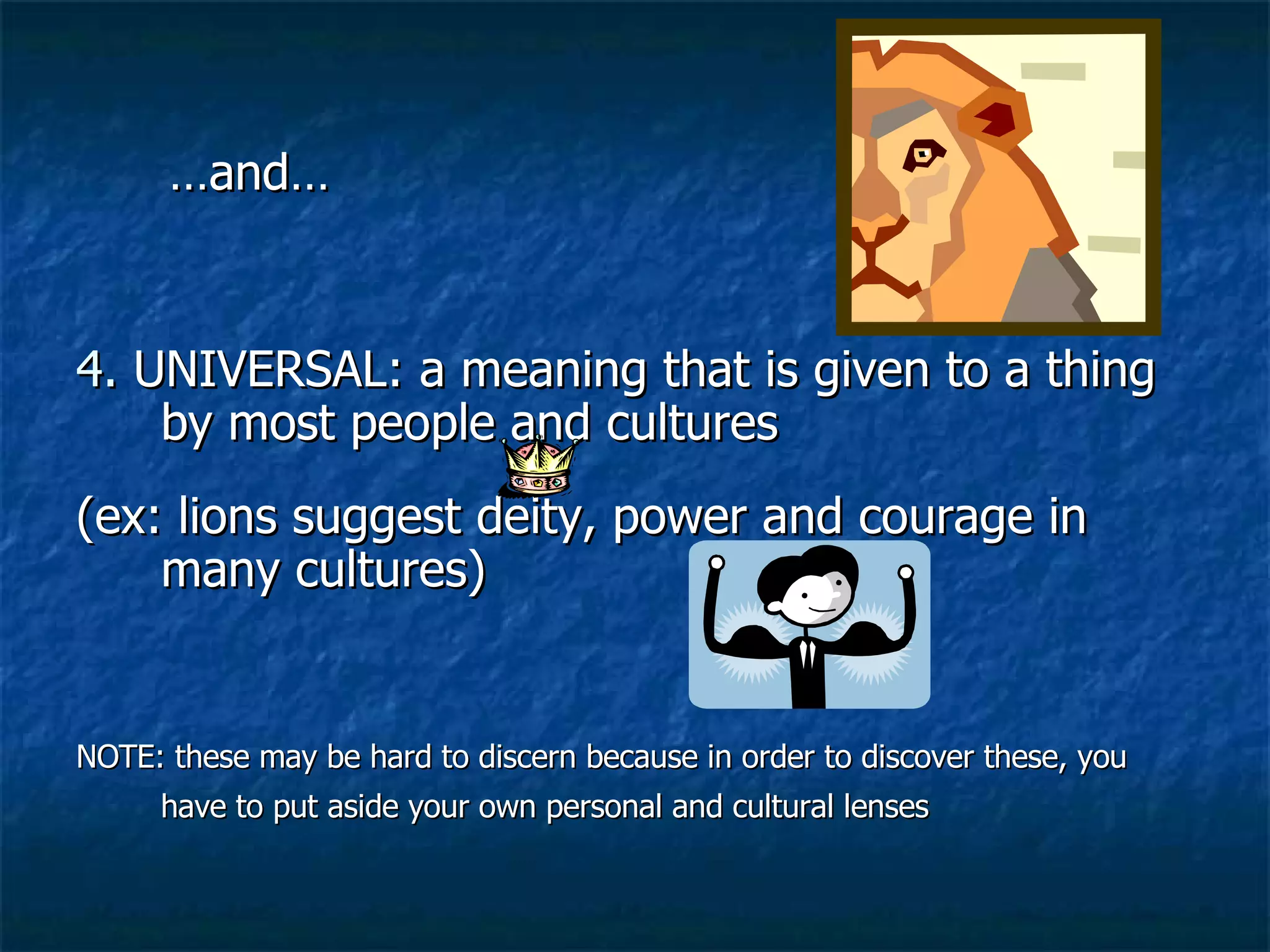 …and…

4. UNIVERSAL: a meaning that is given to a thing by most people and cultures

(ex: lions suggest deity, power and courage in many cultures)

NOTE: these may be hard to discern because in order to discover these, you have to put aside your own personal and cultural lenses